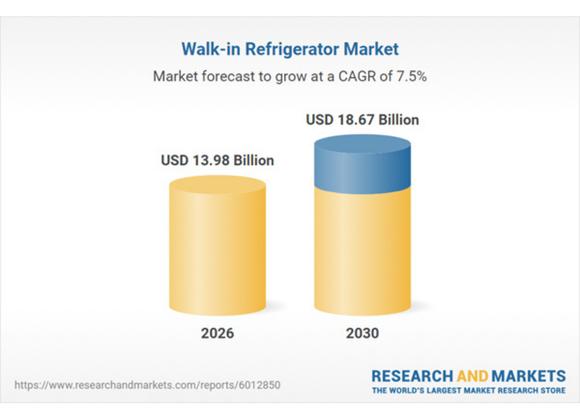 Walk-in Refrigerator Market

Market forecast to grow at a CAGR of 7.5%

USD 13.98 Billion

USD 18.67 Billion

2026

2030

https://www.researchandmarkets.com/reports/6012850

RESEARCH AND MARKETS
THE WORLD'S LARGEST MARKET RESEARCH STORE